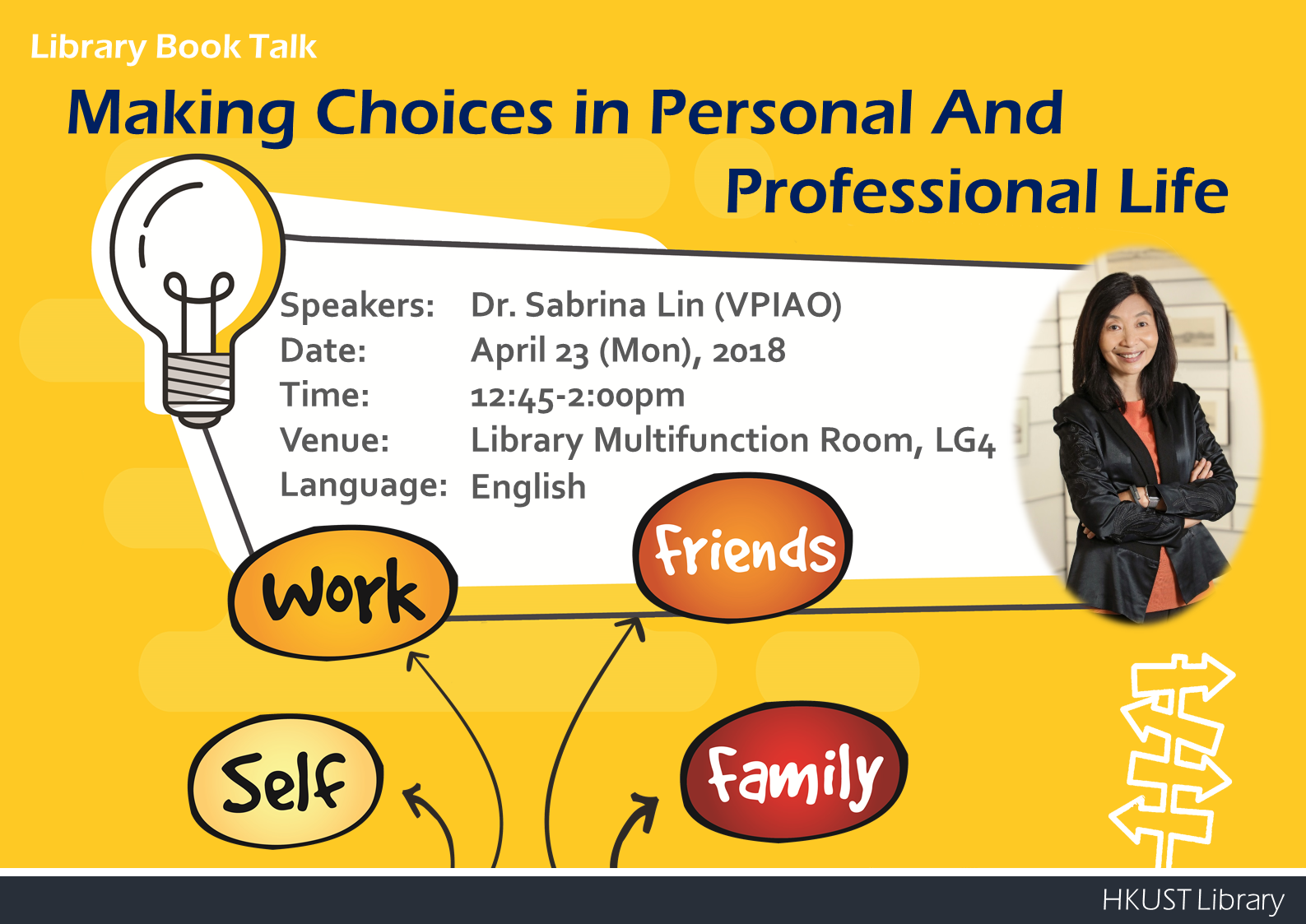 Library Book Talk

Making Choices in Personal And Professional Life

Speakers: Dr. Sabrina Lin (VPIAO)
Date: April 23 (Mon), 2018
Time: 12:45-2:00pm
Venue: Library Multifunction Room, LG4
Language: English

Work
Friends
Self
Family

HKUST Library